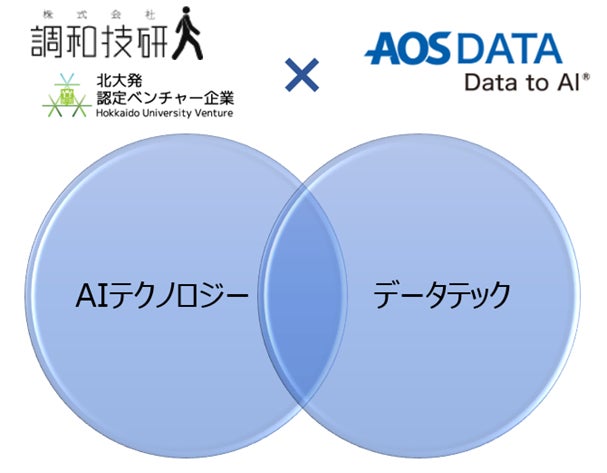 株式会社
調和技研

北大発
認定ベンチャー企業
Hokkaido University Venture

×

AOS DATA
Data to AI®

AIテクノロジー

データテック